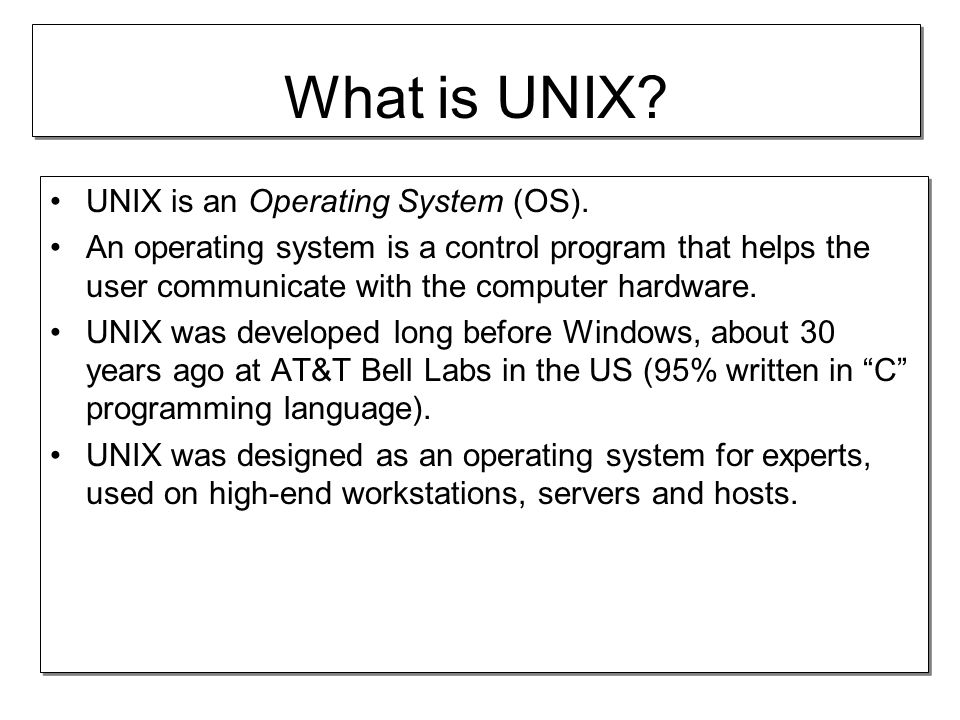 What is UNIX?

• UNIX is an Operating System (OS).
• An operating system is a control program that helps the user communicate with the computer hardware.
• UNIX was developed long before Windows, about 30 years ago at AT&T Bell Labs in the US (95% written in “C” programming language).
• UNIX was designed as an operating system for experts, used on high-end workstations, servers and hosts.